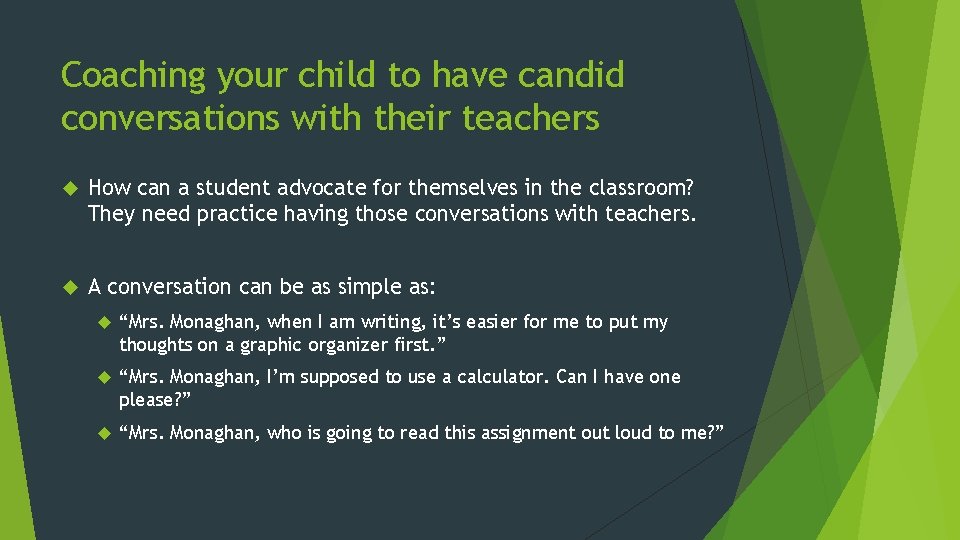 Coaching your child to have candid conversations with their teachers

How can a student advocate for themselves in the classroom? They need practice having those conversations with teachers.

A conversation can be as simple as:

“Mrs. Monaghan, when I am writing, it’s easier for me to put my thoughts on a graphic organizer first.”

“Mrs. Monaghan, I’m supposed to use a calculator. Can I have one please?”

“Mrs. Monaghan, who is going to read this assignment out loud to me?”